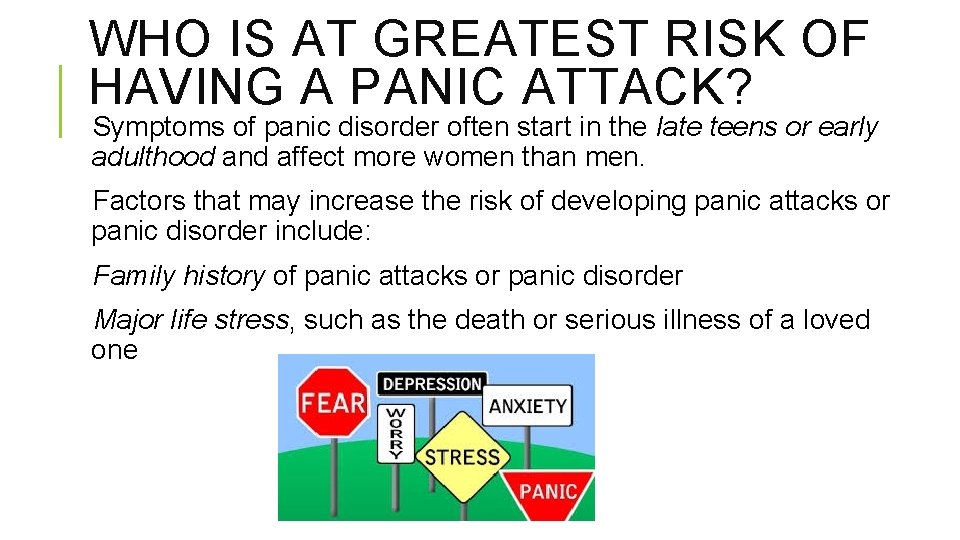 WHO IS AT GREATEST RISK OF HAVING A PANIC ATTACK?

Symptoms of panic disorder often start in the late teens or early adulthood and affect more women than men.

Factors that may increase the risk of developing panic attacks or panic disorder include:

Family history of panic attacks or panic disorder

Major life stress, such as the death or serious illness of a loved one

FEAR
DEPRESSION
WORRY
ANXIETY
STRESS
PANIC